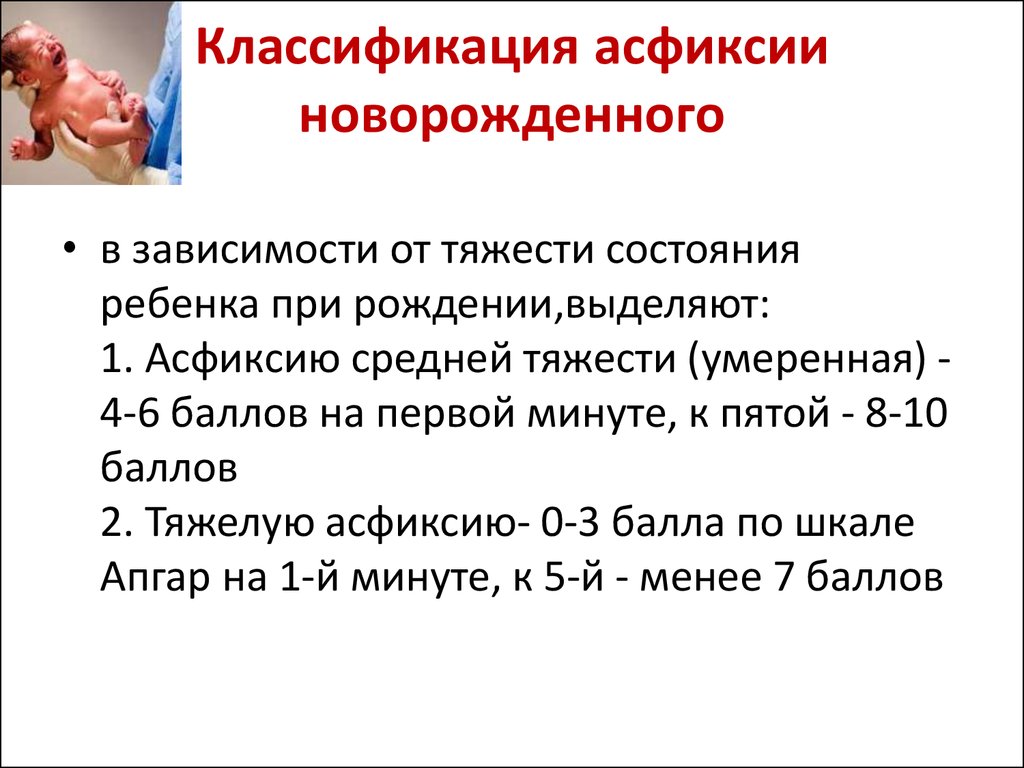 Классификация асфиксии новорожденного

• в зависимости от тяжести состояния ребенка при рождении,выделяют:
1. Асфиксию средней тяжести (умеренная) - 4-6 баллов на первой минуте, к пятой - 8-10 баллов
2. Тяжелую асфиксию- 0-3 балла по шкале Апгар на 1-й минуте, к 5-й - менее 7 баллов